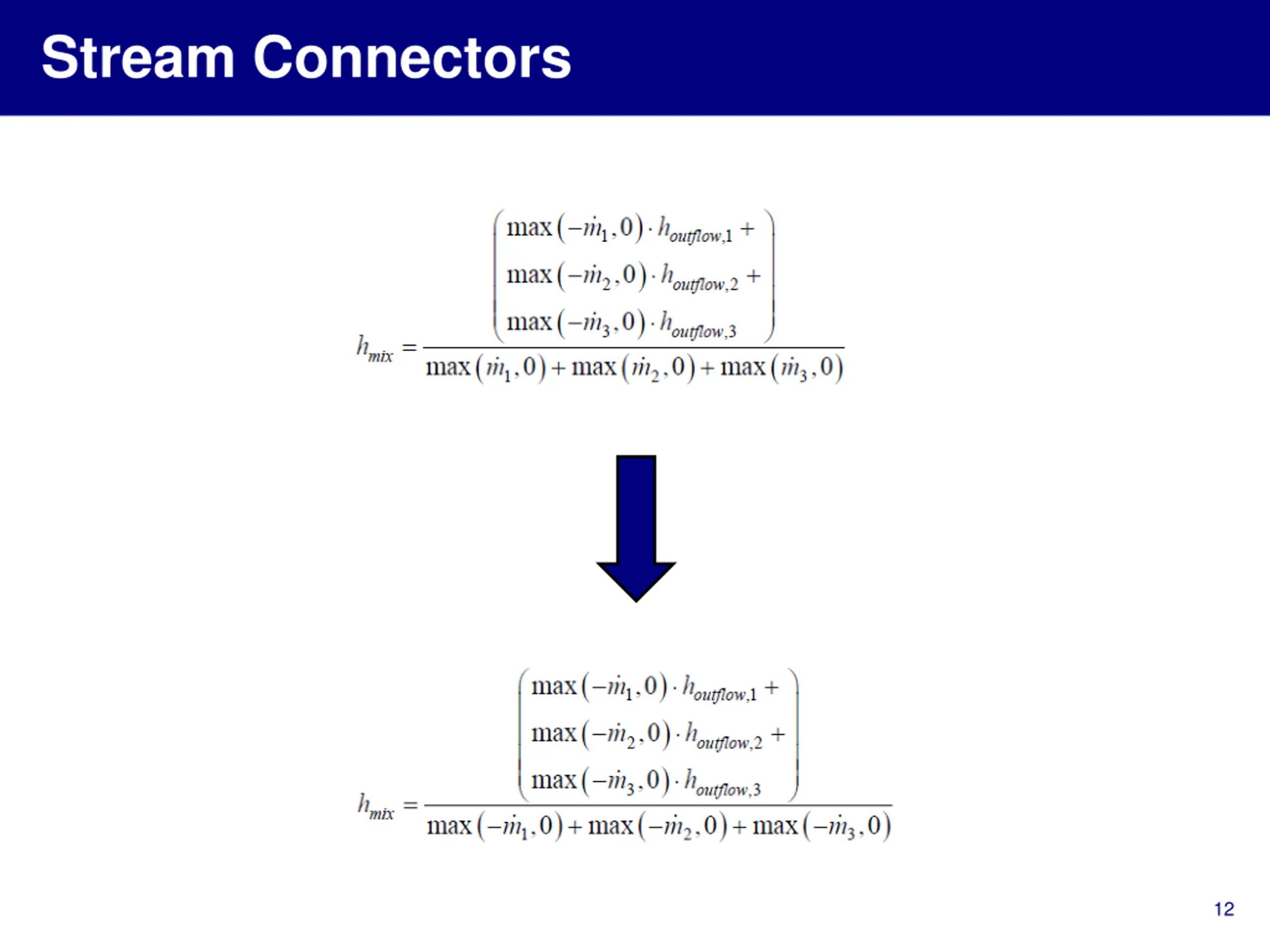 Stream Connectors

$h_{mix} = \frac{\left( \begin{array}{l} \max(-\dot{m}_1, 0) \cdot h_{outflow,1} + \\ \max(-\dot{m}_2, 0) \cdot h_{outflow,2} + \\ \max(-\dot{m}_3, 0) \cdot h_{outflow,3} \end{array} \right)}{\max(\dot{m}_1, 0) + \max(\dot{m}_2, 0) + \max(\dot{m}_3, 0)}$

$h_{mix} = \frac{\left( \begin{array}{l} \max(-\dot{m}_1, 0) \cdot h_{outflow,1} + \\ \max(-\dot{m}_2, 0) \cdot h_{outflow,2} + \\ \max(-\dot{m}_3, 0) \cdot h_{outflow,3} \end{array} \right)}{\max(-\dot{m}_1, 0) + \max(-\dot{m}_2, 0) + \max(-\dot{m}_3, 0)}$

12